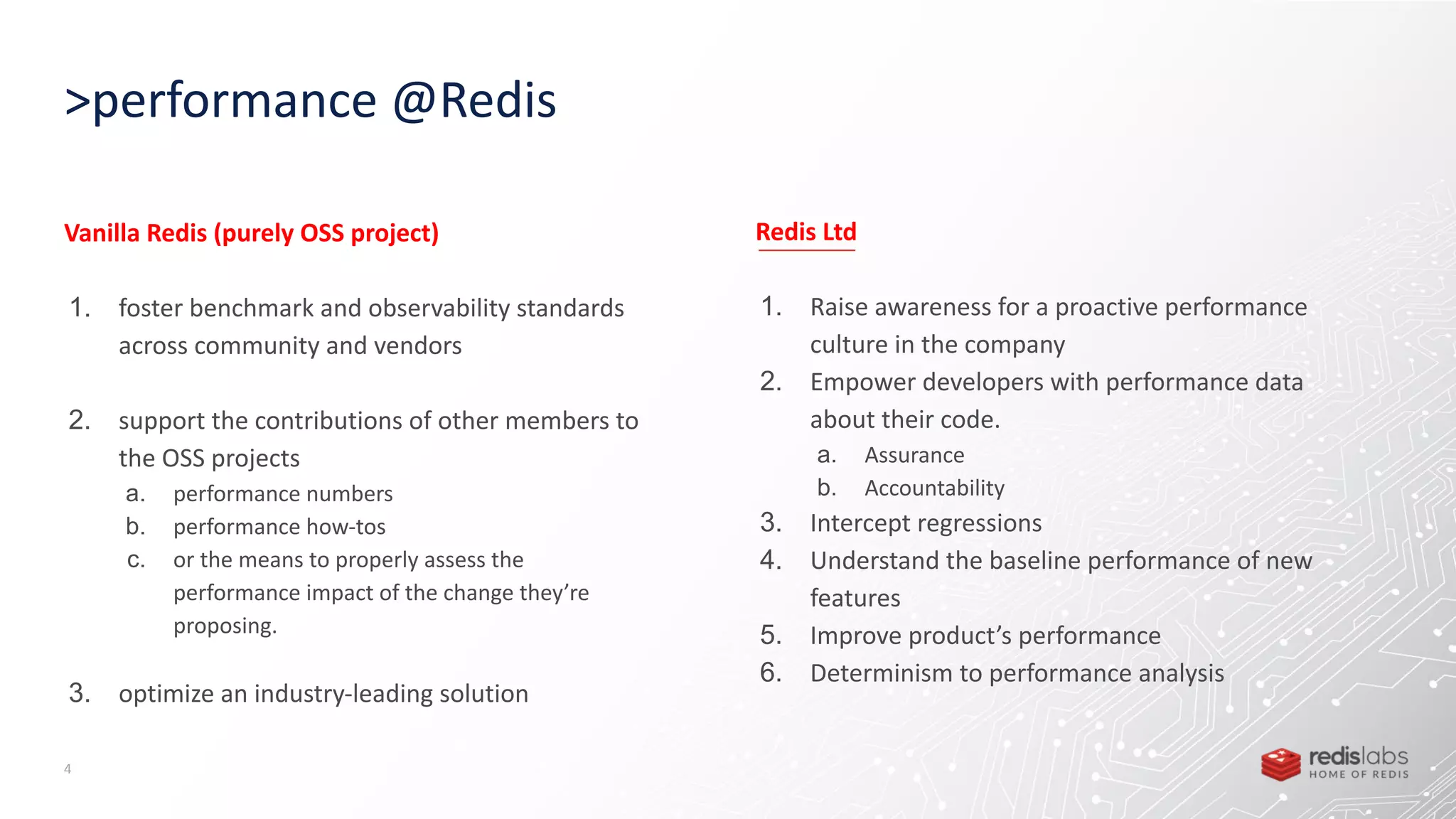 >performance @Redis

Vanilla Redis (purely OSS project)

1. foster benchmark and observability standards across community and vendors

2. support the contributions of other members to the OSS projects
a. performance numbers
b. performance how-tos
c. or the means to properly assess the performance impact of the change they're proposing.

3. optimize an industry-leading solution

Redis Ltd

1. Raise awareness for a proactive performance culture in the company
2. Empower developers with performance data about their code.
a. Assurance
b. Accountability
3. Intercept regressions
4. Understand the baseline performance of new features
5. Improve product's performance
6. Determinism to performance analysis

4

redislabs
HOME OF REDIS